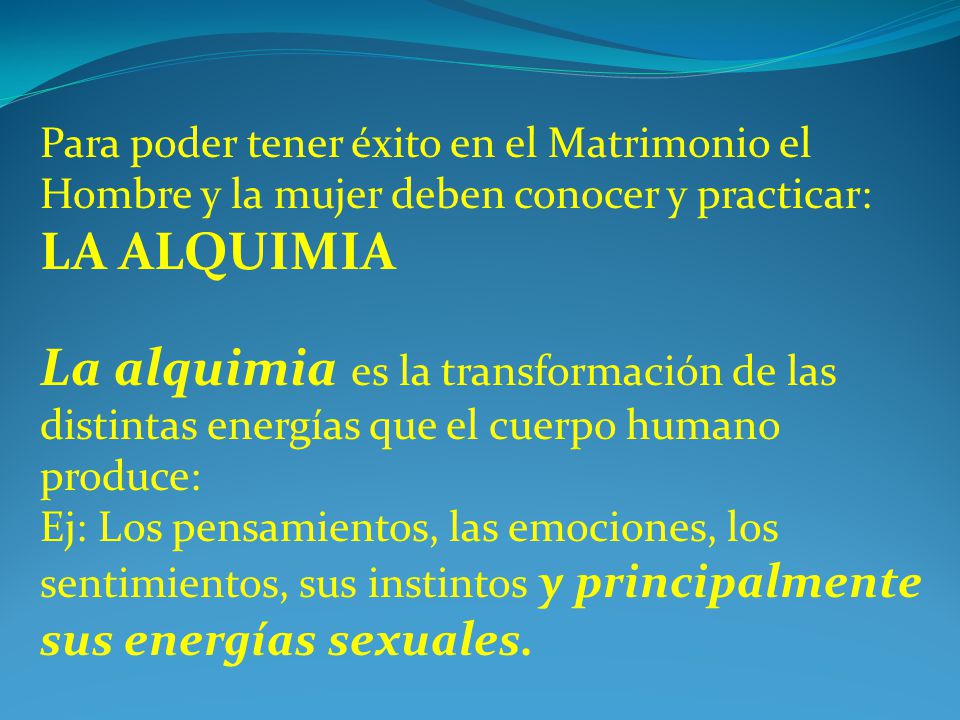 Para poder tener éxito en el Matrimonio el Hombre y la mujer deben conocer y practicar:
LA ALQUIMIA

La alquimia es la transformación de las distintas energías que el cuerpo humano produce:
Ej: Los pensamientos, las emociones, los sentimientos, sus instintos y principalmente sus energías sexuales.